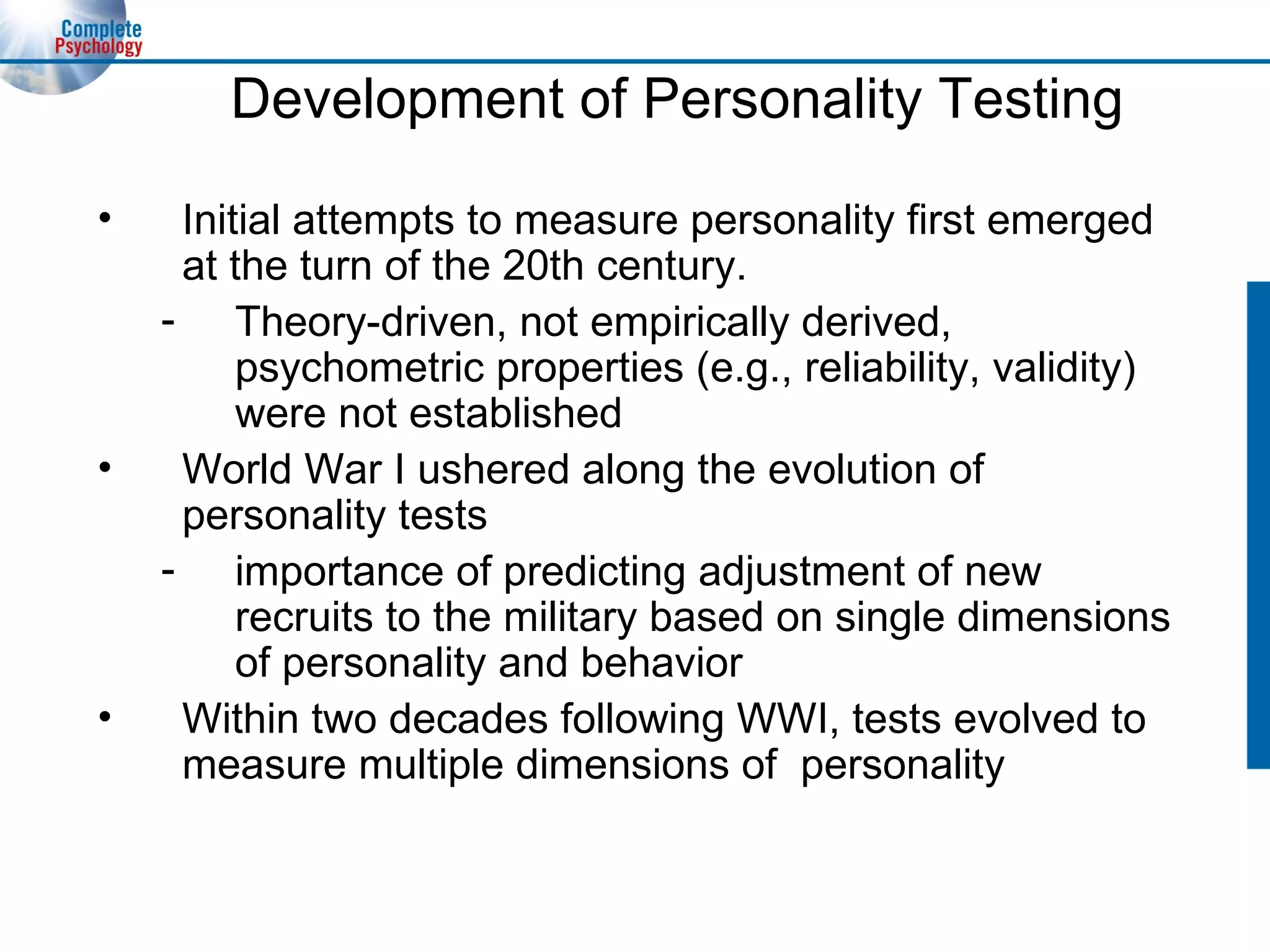 Complete Psychology

Development of Personality Testing

• Initial attempts to measure personality first emerged at the turn of the 20th century.

- Theory-driven, not empirically derived, psychometric properties (e.g., reliability, validity) were not established

• World War I ushered along the evolution of personality tests

- importance of predicting adjustment of new recruits to the military based on single dimensions of personality and behavior

• Within two decades following WWI, tests evolved to measure multiple dimensions of personality